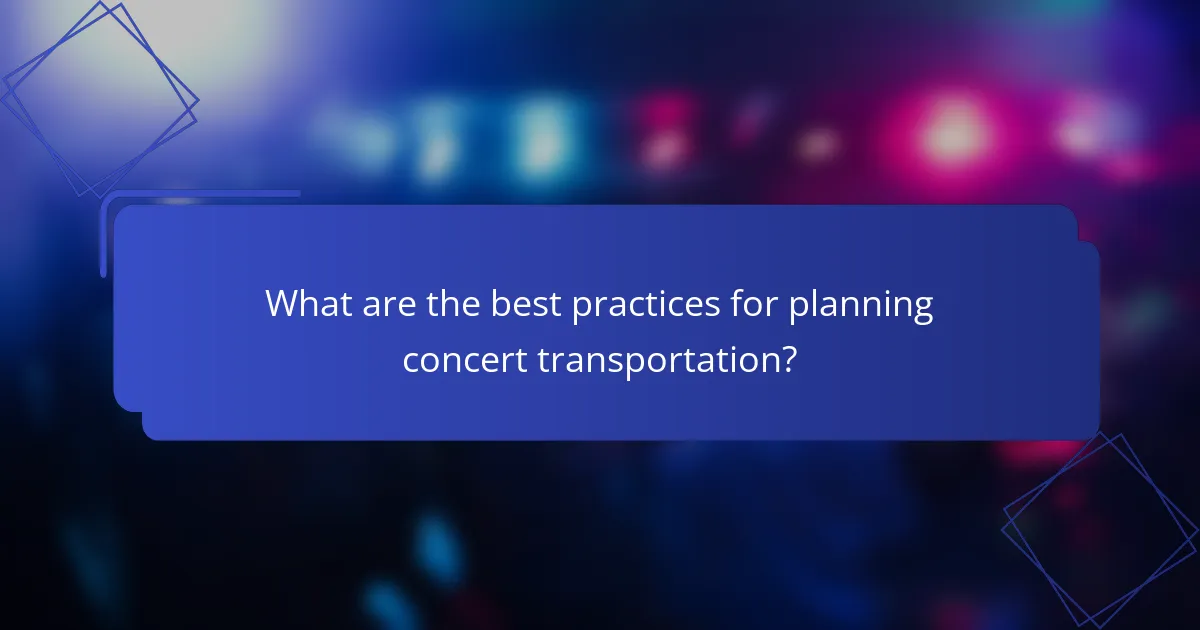 What are the best practices for planning concert transportation?